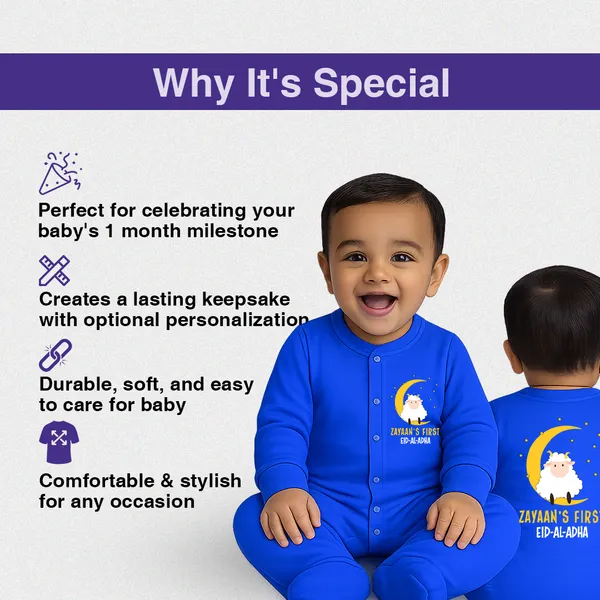 Why It's Special

Perfect for celebrating your baby's 1 month milestone

Creates a lasting keepsake with optional personalization

Durable, soft, and easy to care for baby

Comfortable & stylish for any occasion

ZAYAAN'S FIRST EID-AL-ADHA

ZAYAAN'S FIRST EID-AL-ADHA